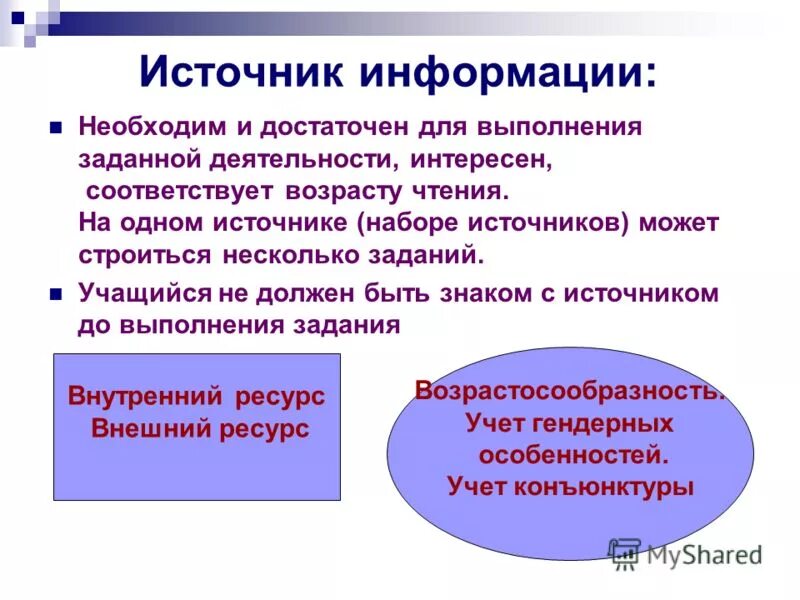 Источник информации:

Необходим и достаточен для выполнения заданной деятельности, интересен, соответствует возрасту чтения. На одном источнике (наборе источников) может строиться несколько заданий.

Учащийся не должен быть знаком с источником до выполнения задания

Внутренний ресурс
Внешний ресурс

Возрастосообразность.
Учет гендерных особенностей.
Учет конъюнктуры

MyShared